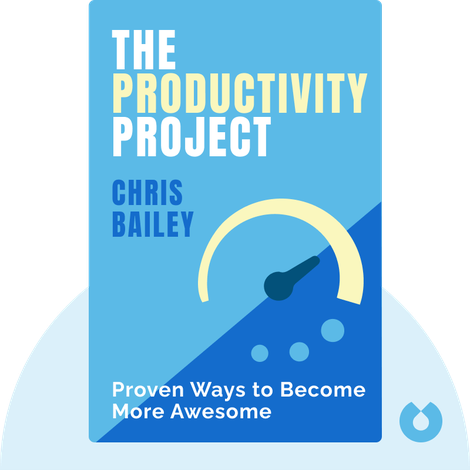 THE PRODUCTIVITY PROJECT

CHRIS BAILEY

Proven Ways to Become More Awesome